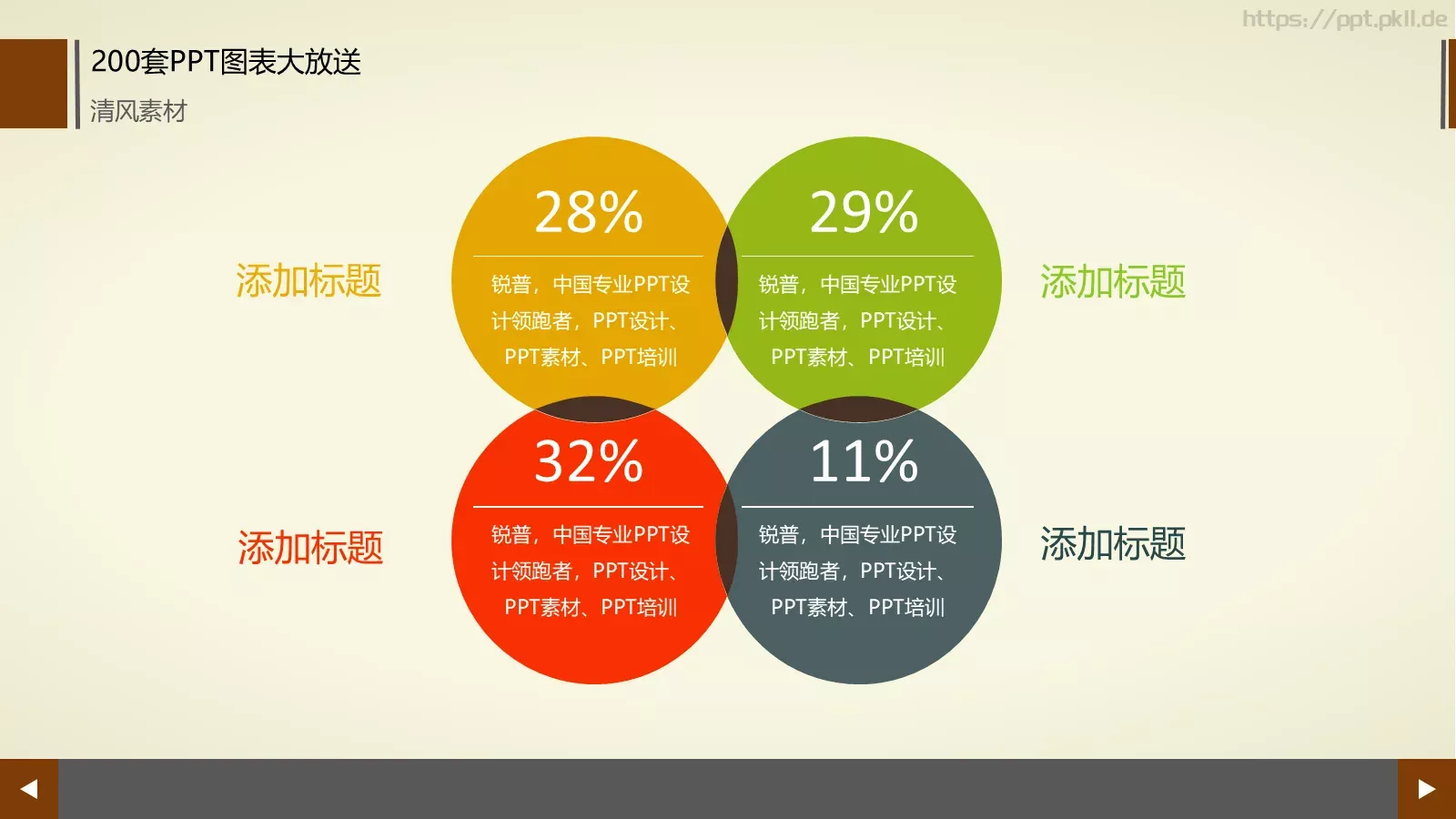 https://ppt.pkll.de

200套PPT图表大放送
清风素材

添加标题

28%
锐普，中国专业PPT设计领跑者，PPT设计、PPT素材、PPT培训

29%
锐普，中国专业PPT设计领跑者，PPT设计、PPT素材、PPT培训

添加标题

添加标题

32%
锐普，中国专业PPT设计领跑者，PPT设计、PPT素材、PPT培训

11%
锐普，中国专业PPT设计领跑者，PPT设计、PPT素材、PPT培训

添加标题